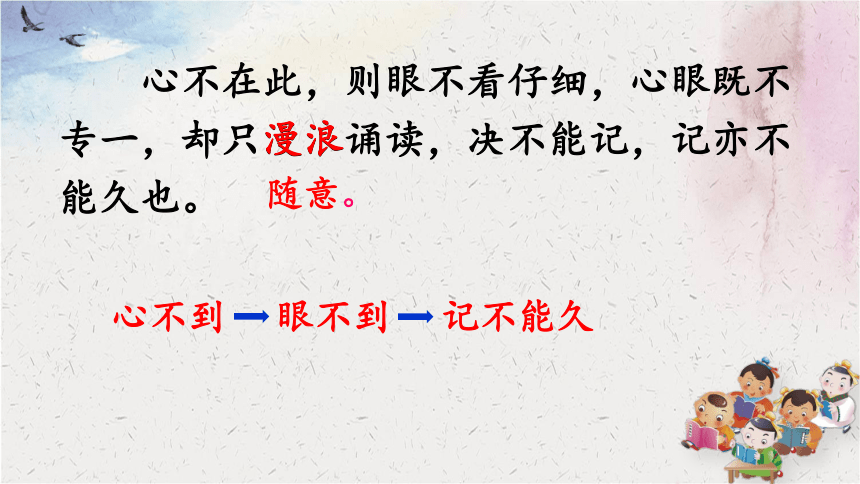 心不在此，则眼不看仔细，心眼既不专一，却只漫浪诵读，决不能记，记亦不能久也。 随意。

心不到 → 眼不到 → 记不能久